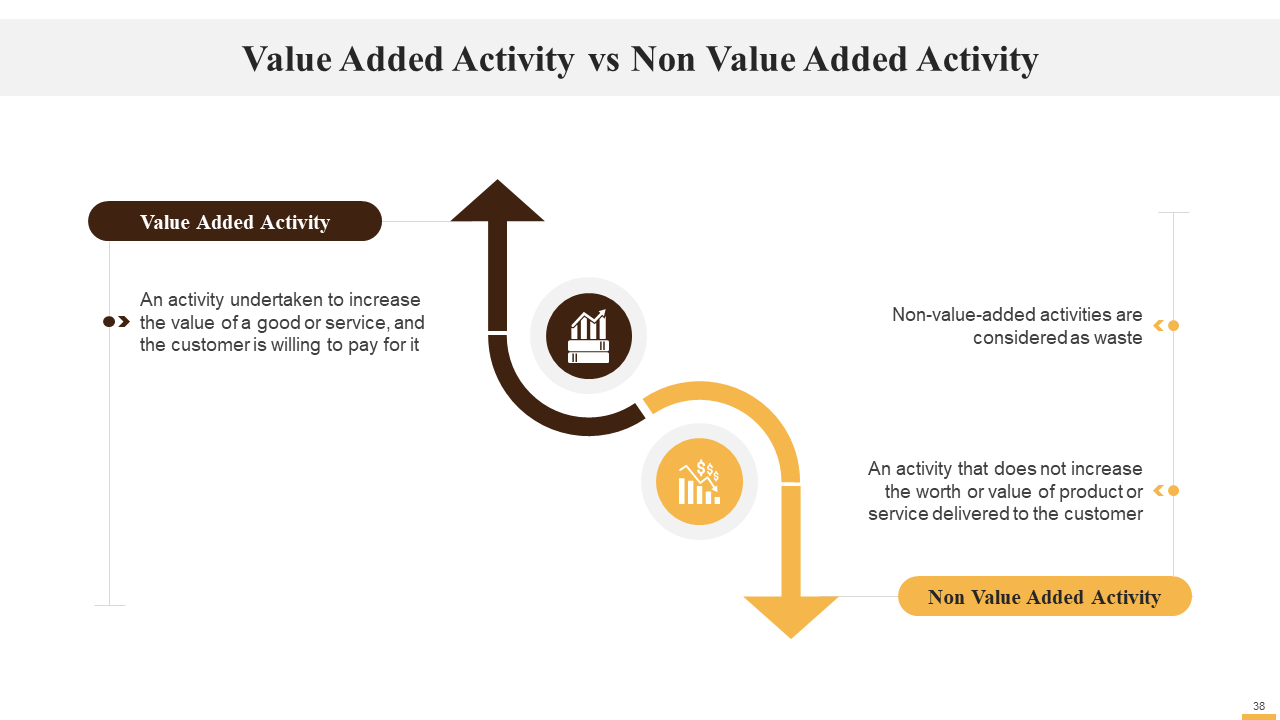 Value Added Activity vs Non Value Added Activity

Value Added Activity

An activity undertaken to increase the value of a good or service, and the customer is willing to pay for it

Non-value-added activities are considered as waste

An activity that does not increase the worth or value of product or service delivered to the customer

Non Value Added Activity

38